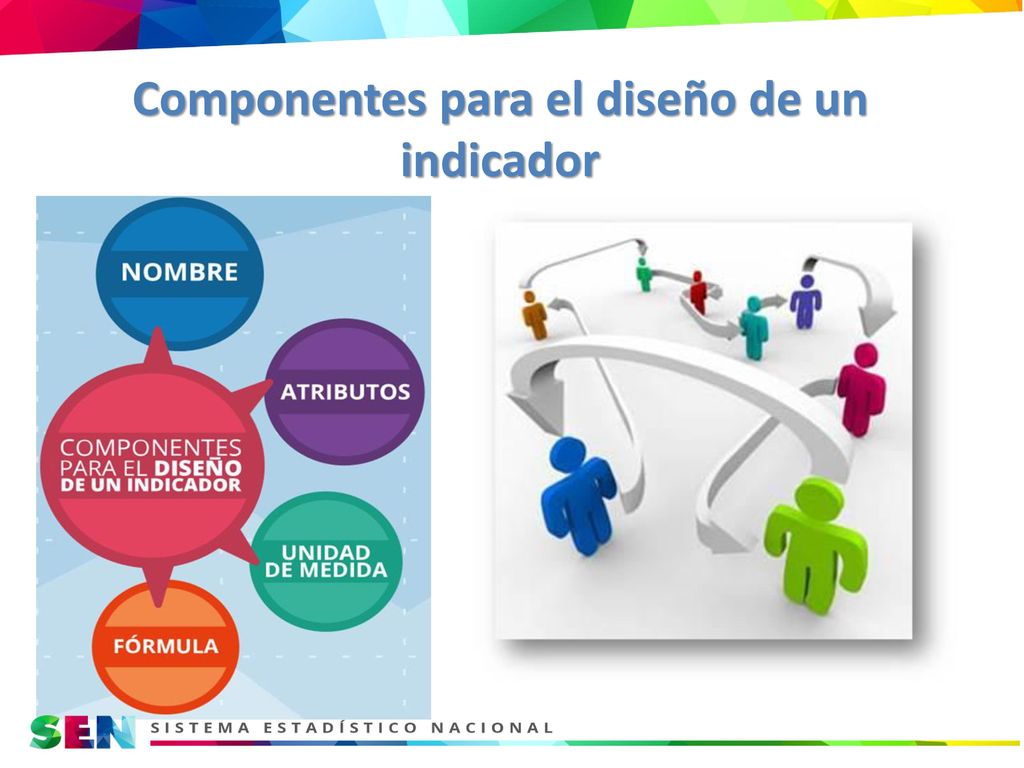 Componentes para el diseño de un indicador

NOMBRE

ATRIBUTOS

COMPONENTES PARA EL DISEÑO DE UN INDICADOR

UNIDAD DE MEDIDA

FÓRMULA

SEN SISTEMA ESTADÍSTICO NACIONAL